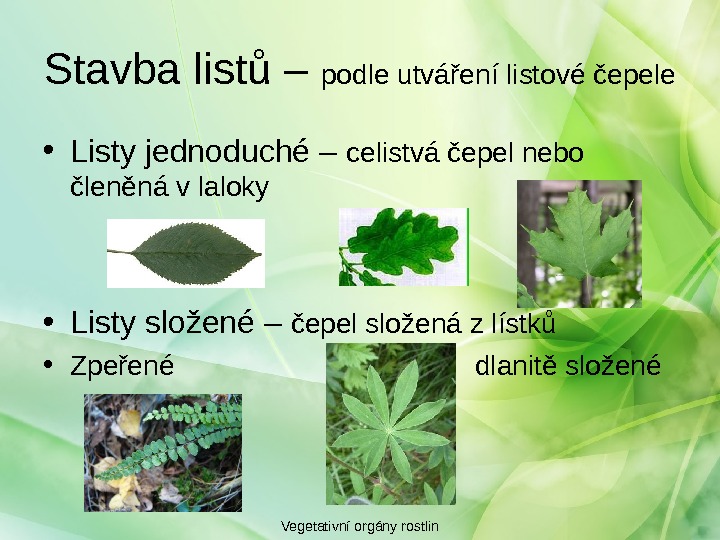 Stavba listů – podle utváření listové čepele

• Listy jednoduché – celistvá čepel nebo členěná v laloky

• Listy složené – čepel složená z lístků

• Zpeřené

dlanitě složené

Vegetativní orgány rostlin